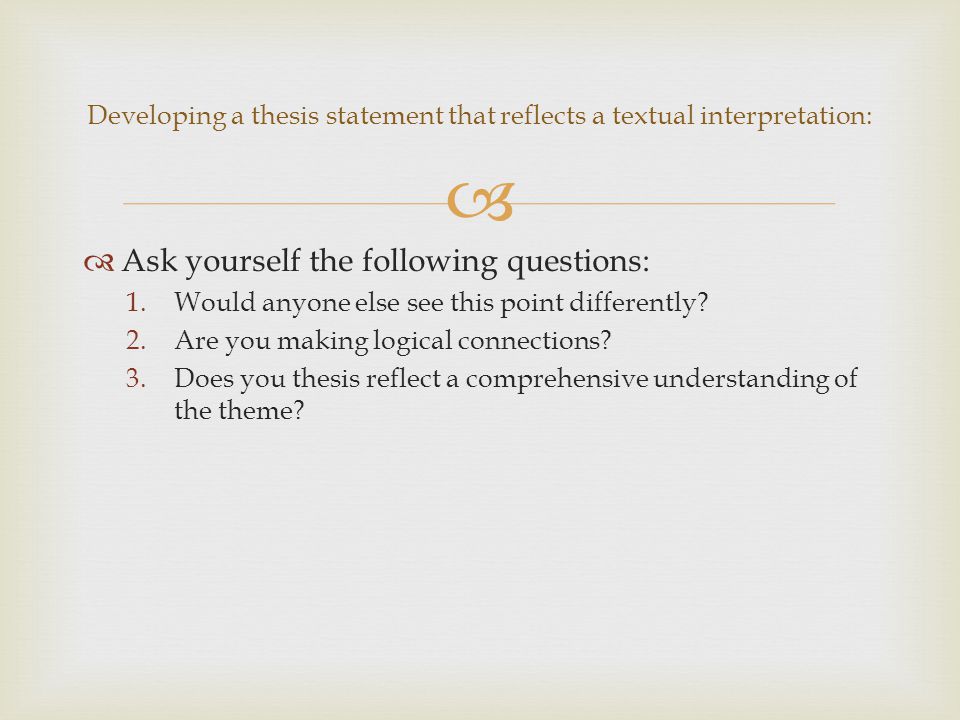 Developing a thesis statement that reflects a textual interpretation:

Ask yourself the following questions:
1. Would anyone else see this point differently?
2. Are you making logical connections?
3. Does you thesis reflect a comprehensive understanding of the theme?